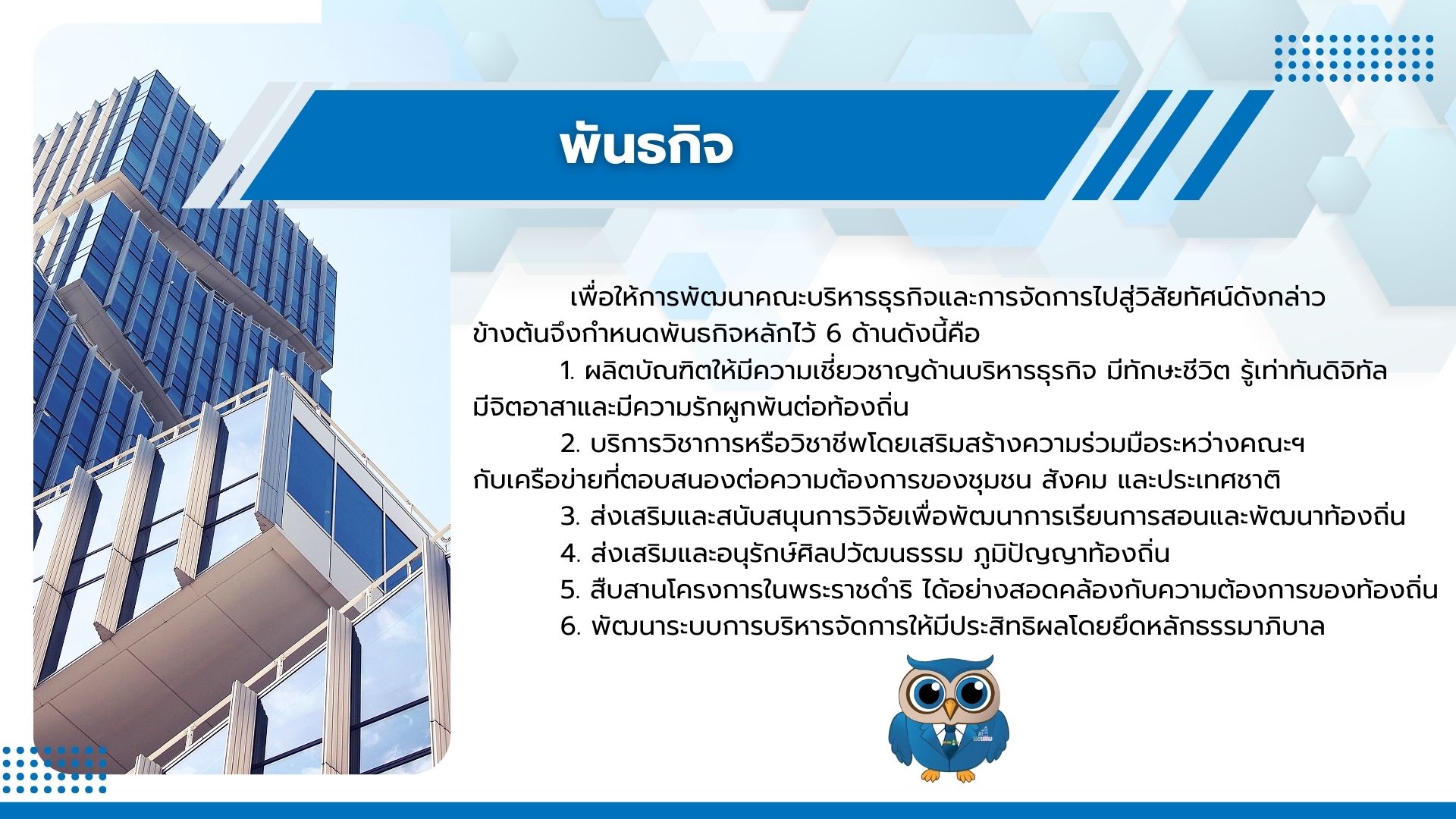 พันธกิจ

เพื่อให้การพัฒนาคณะบริหารธุรกิจและการจัดการไปสู่วิสัยทัศน์ดังกล่าวข้างต้นจึงกำหนดพันธกิจหลักไว้ 6 ด้านดังนี้คือ

1. ผลิตบัณฑิตให้มีความเชี่ยวชาญด้านบริหารธุรกิจ มีทักษะชีวิต รู้เท่าทันดิจิทัล มีจิตอาสาและมีความรักผูกพันต่อท้องถิ่น

2. บริการวิชาการหรือวิชาชีพโดยเสริมสร้างความร่วมมือระหว่างคณะฯ กับเครือข่ายที่ตอบสนองต่อความต้องการของชุมชน สังคม และประเทศชาติ

3. ส่งเสริมและสนับสนุนการวิจัยเพื่อพัฒนาการเรียนการสอนและพัฒนาท้องถิ่น

4. ส่งเสริมและอนุรักษ์ศิลปวัฒนธรรม ภูมิปัญญาท้องถิ่น

5. สืบสานโครงการในพระราชดำริ ได้อย่างสอดคล้องกับความต้องการของท้องถิ่น

6. พัฒนาระบบการบริหารจัดการให้มีประสิทธิผลโดยยึดหลักธรรมาภิบาล